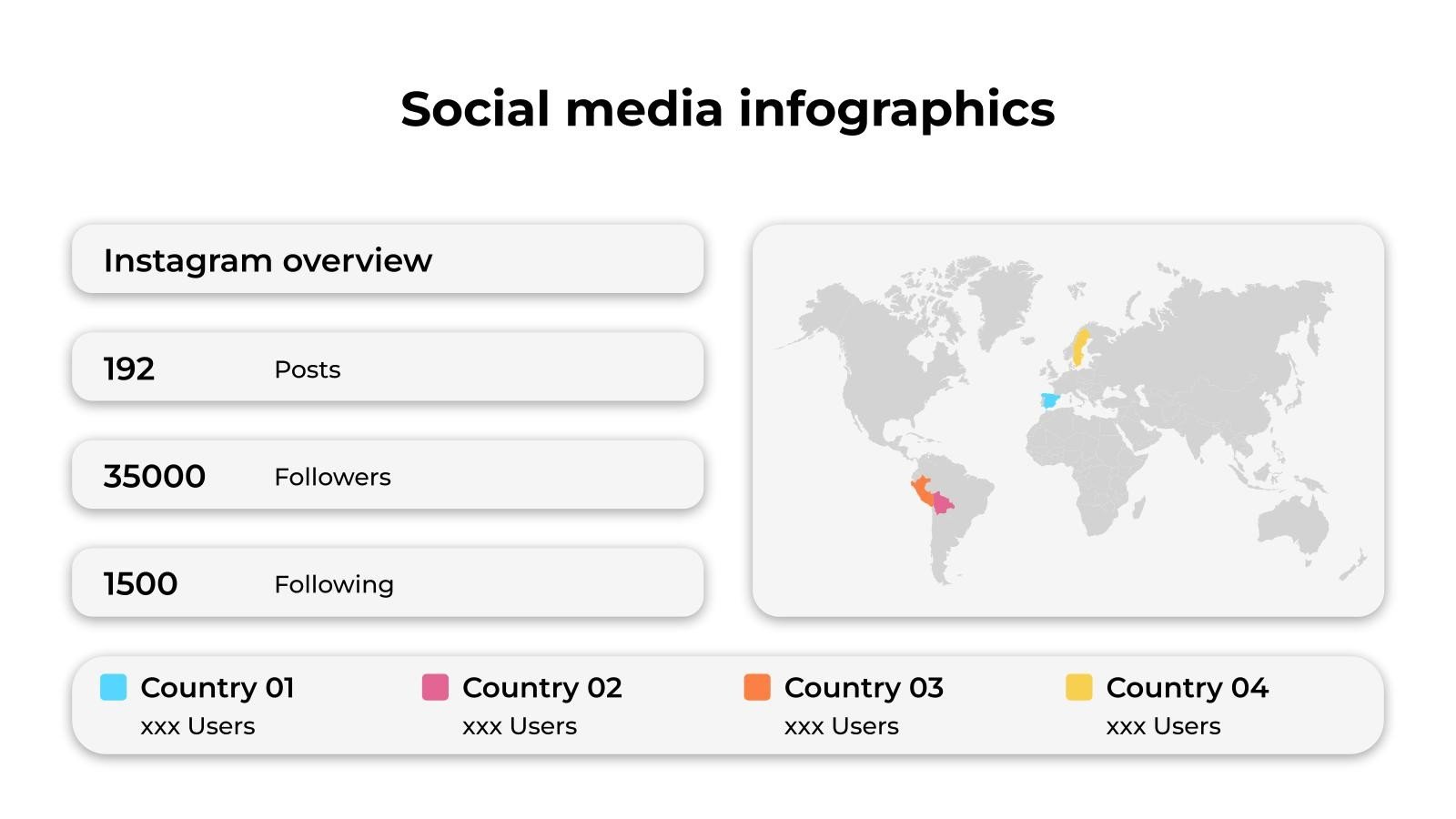 Social media infographics

Instagram overview

192 Posts

35000 Followers

1500 Following

Country 01
xxx Users

Country 02
xxx Users

Country 03
xxx Users

Country 04
xxx Users